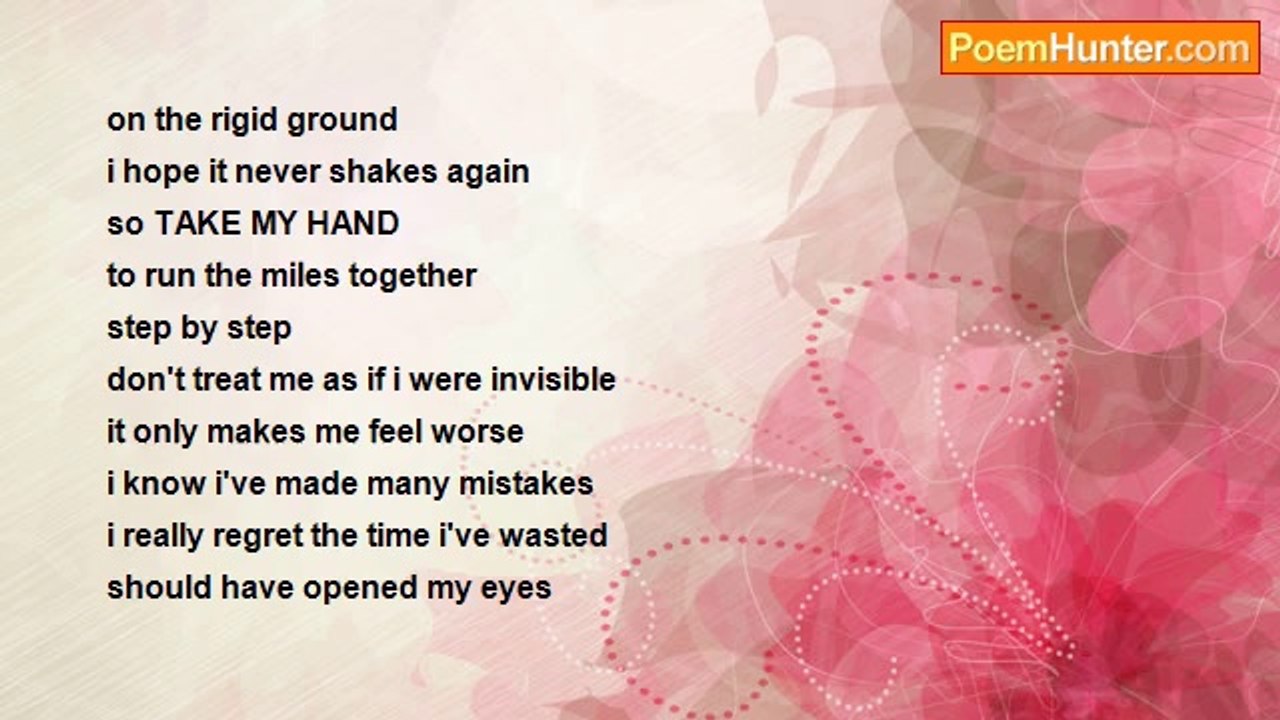 PoemHunter.com

on the rigid ground
i hope it never shakes again
so TAKE MY HAND
to run the miles together
step by step
don't treat me as if i were invisible
it only makes me feel worse
i know i've made many mistakes
i really regret the time i've wasted
should have opened my eyes